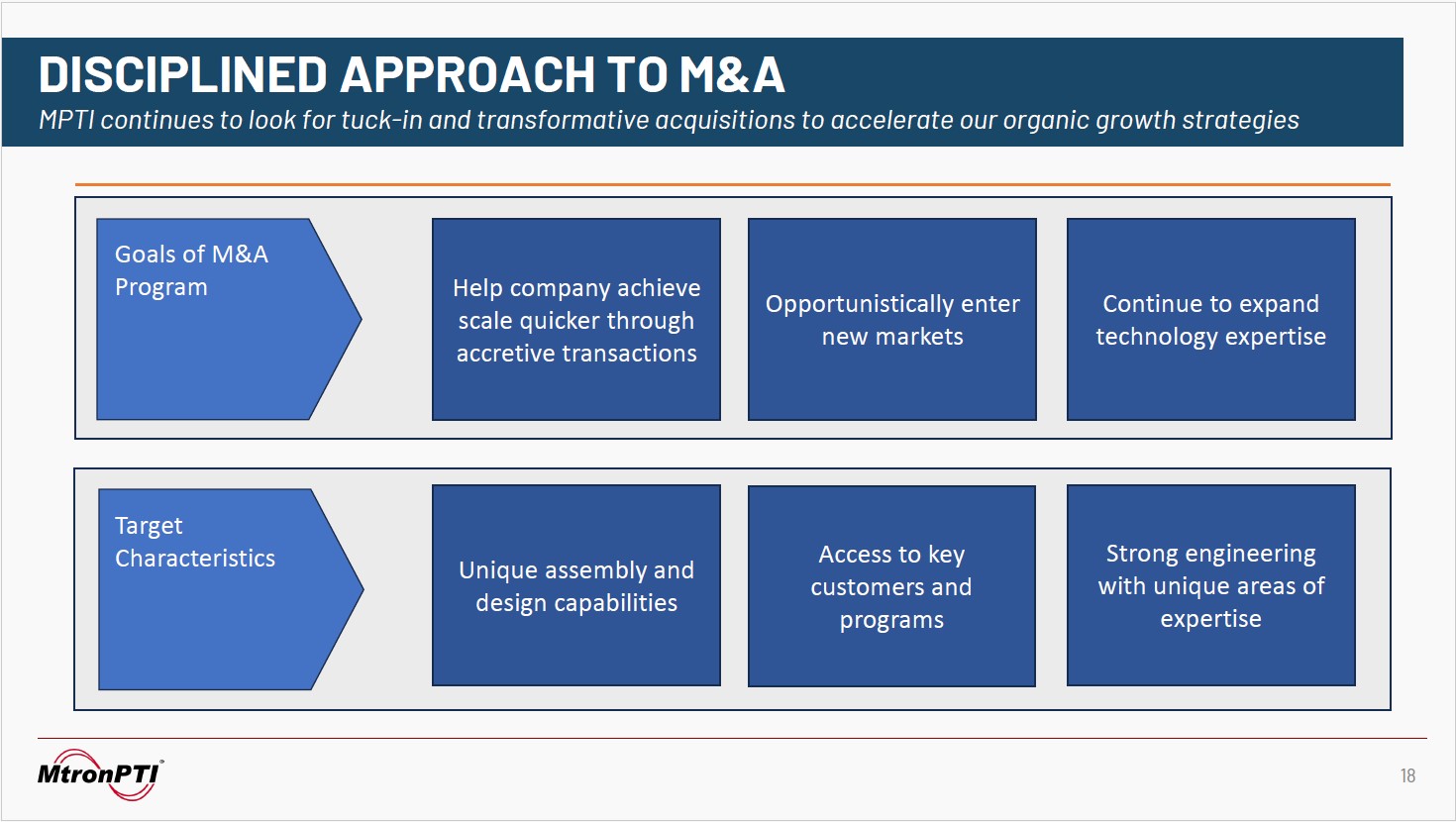 DISCIPLINED APPROACH TO M&A
MPTI continues to look for tuck-in and transformative acquisitions to accelerate our organic growth strategies

Goals of M&A Program

Help company achieve scale quicker through accretive transactions

Opportunistically enter new markets

Continue to expand technology expertise

Target Characteristics

Unique assembly and design capabilities

Access to key customers and programs

Strong engineering with unique areas of expertise

MtronPTI

18